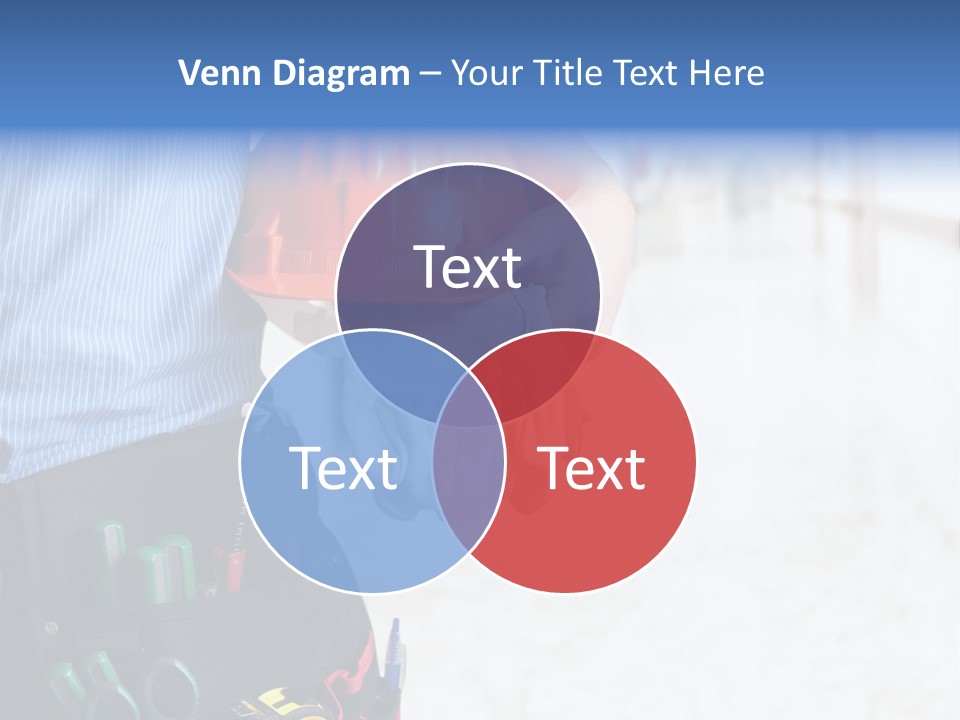 Venn Diagram – Your Title Text Here

Text

Text

Text